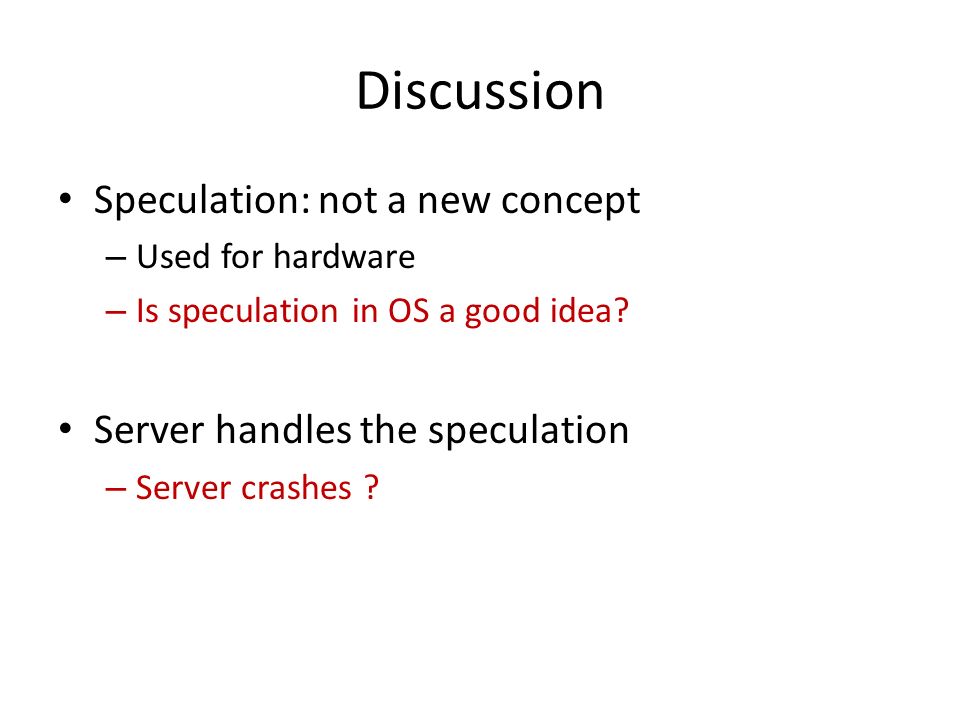 Discussion

• Speculation: not a new concept
– Used for hardware
– Is speculation in OS a good idea?

• Server handles the speculation
– Server crashes ?